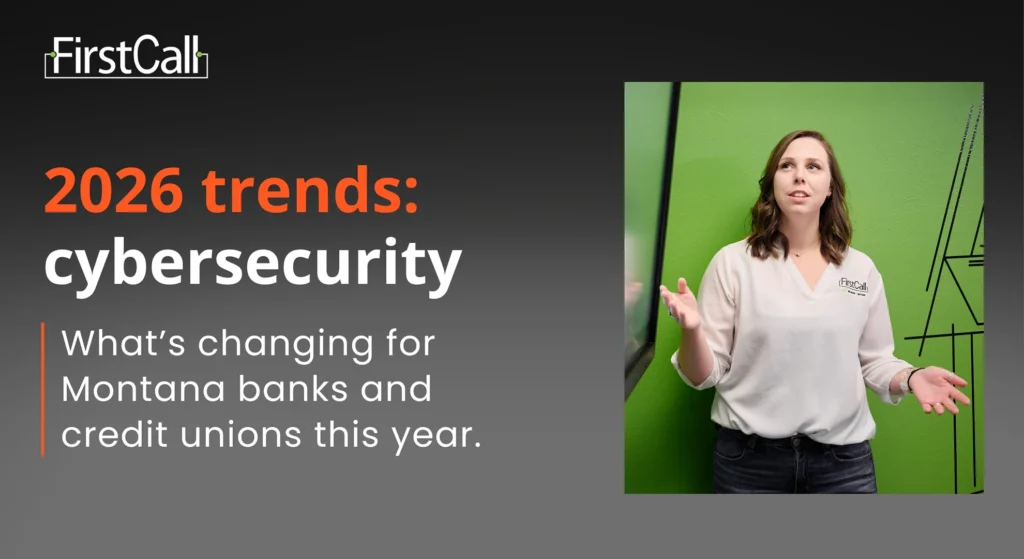 FirstCall

2026 trends: cybersecurity

What's changing for Montana banks and credit unions this year.

FirstCall